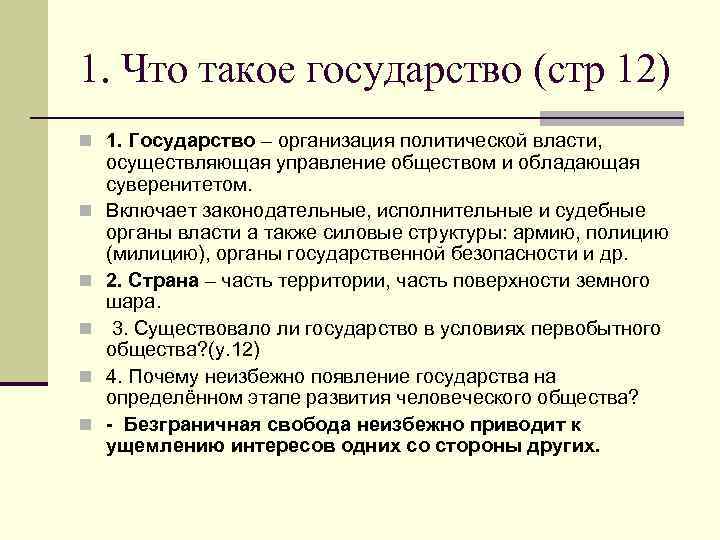 1. Что такое государство (стр 12)

1. Государство – организация политической власти, осуществляющая управление обществом и обладающая суверенитетом.

Включает законодательные, исполнительные и судебные органы власти а также силовые структуры: армию, полицию (милицию), органы государственной безопасности и др.

2. Страна – часть территории, часть поверхности земного шара.

3. Существовало ли государство в условиях первобытного общества?(у.12)

4. Почему неизбежно появление государства на определённом этапе развития человеческого общества?

- Безграничная свобода неизбежно приводит к ущемлению интересов одних со стороны других.